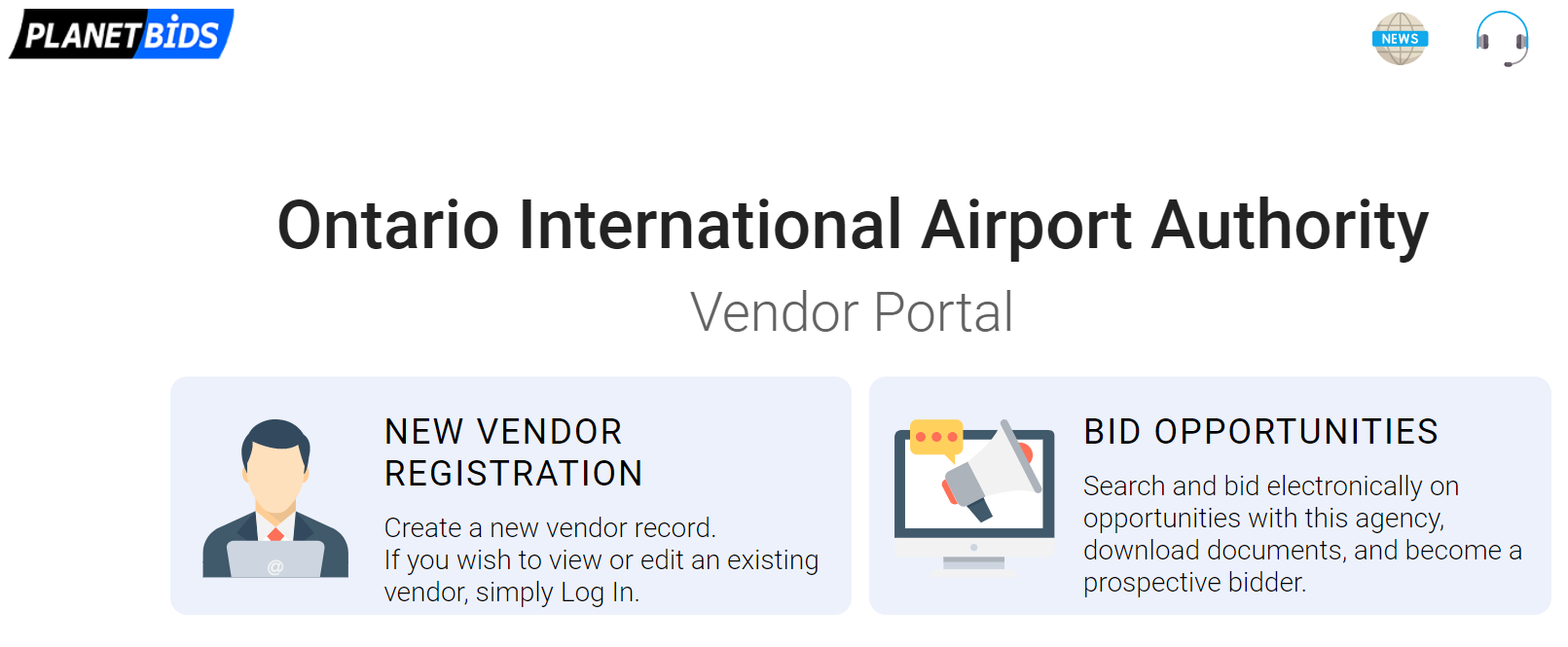 PLANETBIDS

NEWS

Ontario International Airport Authority

Vendor Portal

NEW VENDOR REGISTRATION

Create a new vendor record.
If you wish to view or edit an existing vendor, simply Log In.

BID OPPORTUNITIES

Search and bid electronically on opportunities with this agency, download documents, and become a prospective bidder.